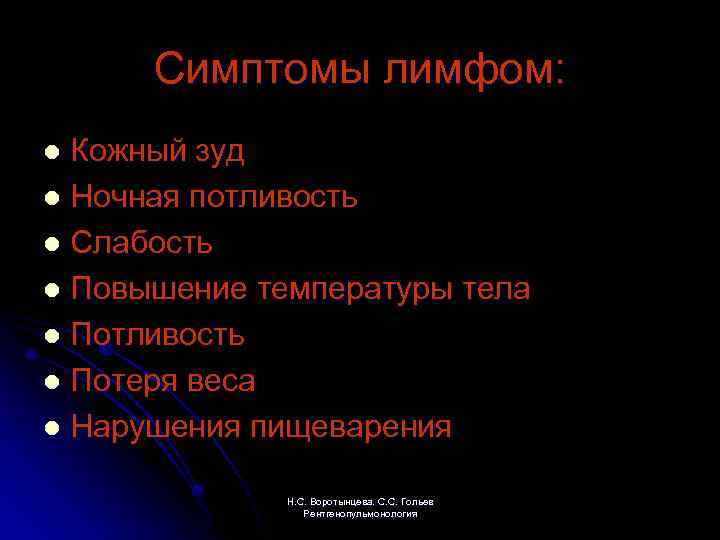 Симптомы лимфом:

- Кожный зуд
- Ночная потливость
- Слабость
- Повышение температуры тела
- Потливость
- Потеря веса
- Нарушения пищеварения

Н.С. Воротынцева, С.С. Гольев
Рентгенопульмонология